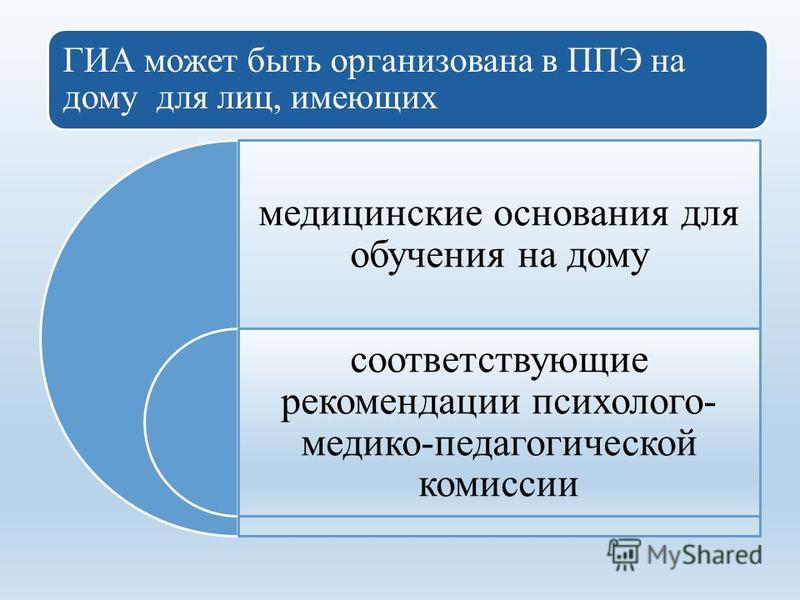 ГИА может быть организована в ППЭ на дому для лиц, имеющих

медицинские основания для обучения на дому

соответствующие рекомендации психолого-медико-педагогической комиссии

MyShared